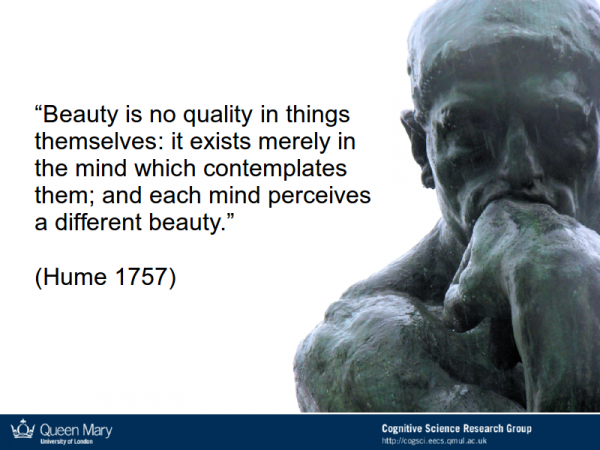 “Beauty is no quality in things themselves: it exists merely in the mind which contemplates them; and each mind perceives a different beauty.”

(Hume 1757)

Queen Mary
University of London

Cognitive Science Research Group
http://cogsci.eecs.qmul.ac.uk